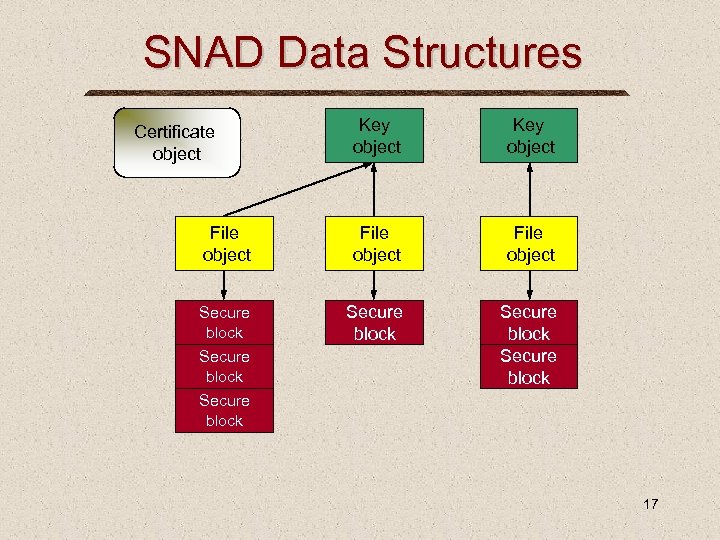 SNAD Data Structures

Certificate object

Key object

Key object

File object

File object

File object

Secure block

Secure block

Secure block

Secure block

Secure block

Secure block

17